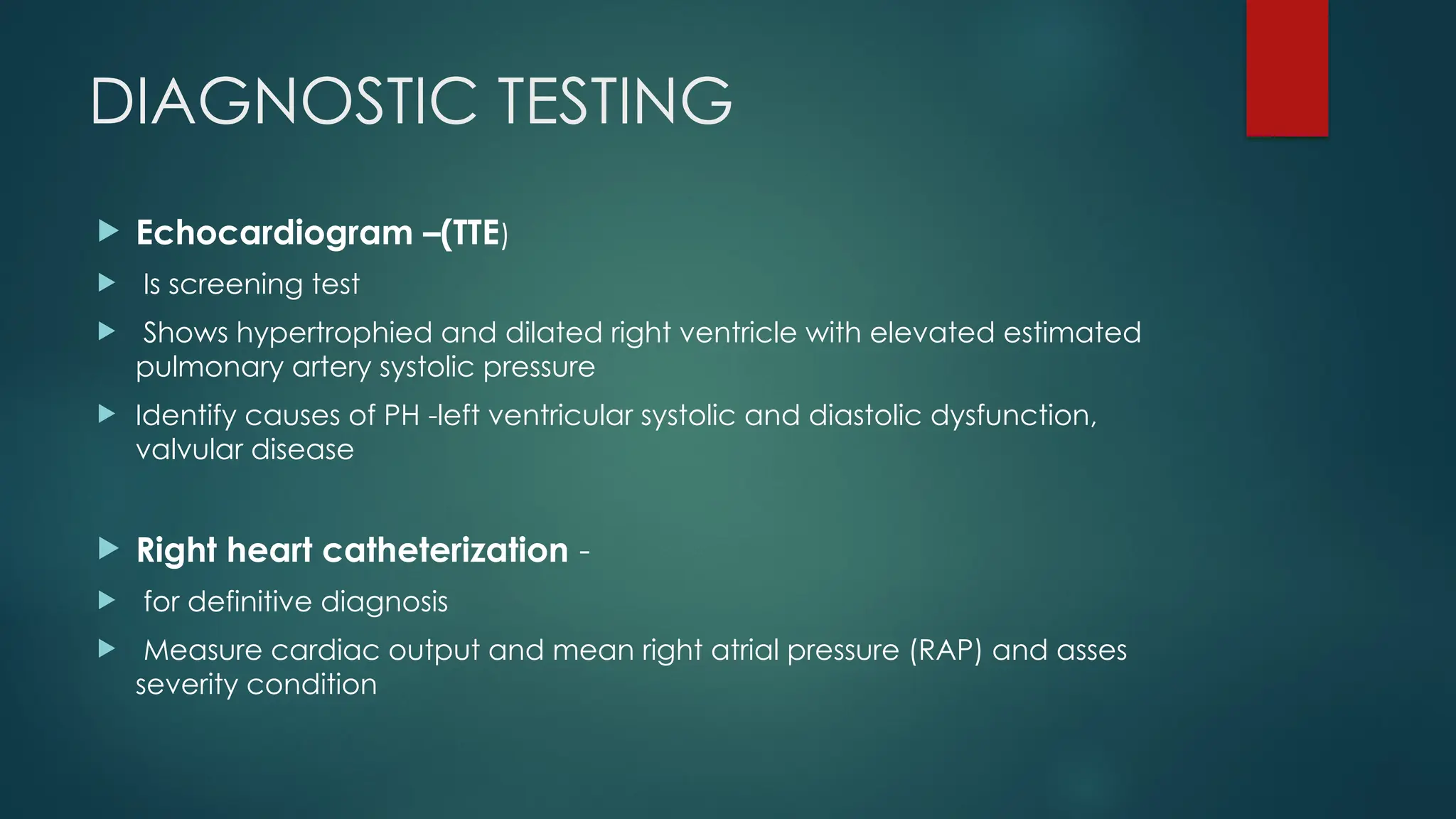 DIAGNOSTIC TESTING

Echocardiogram –(TTE)

Is screening test

Shows hypertrophied and dilated right ventricle with elevated estimated pulmonary artery systolic pressure

Identify causes of PH -left ventricular systolic and diastolic dysfunction, valvular disease

Right heart catheterization -

for definitive diagnosis

Measure cardiac output and mean right atrial pressure (RAP) and asses severity condition